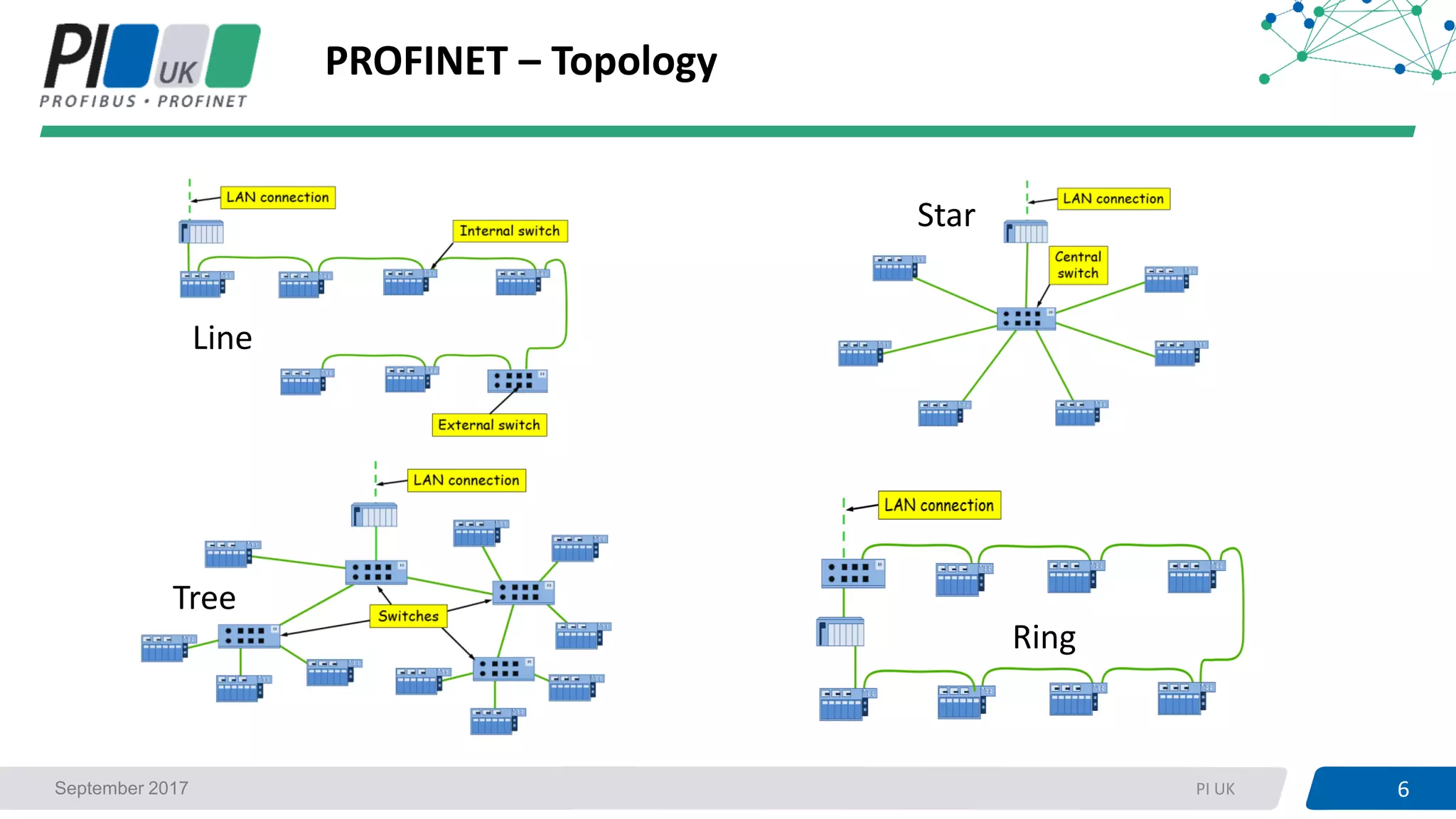 PI UK
PROFIBUS • PROFINET

PROFINET – Topology

LAN connection
Internal switch
Line
External switch

Star
LAN connection
Central switch

LAN connection
Tree
Switches

LAN connection
Ring

September 2017
PI UK
6